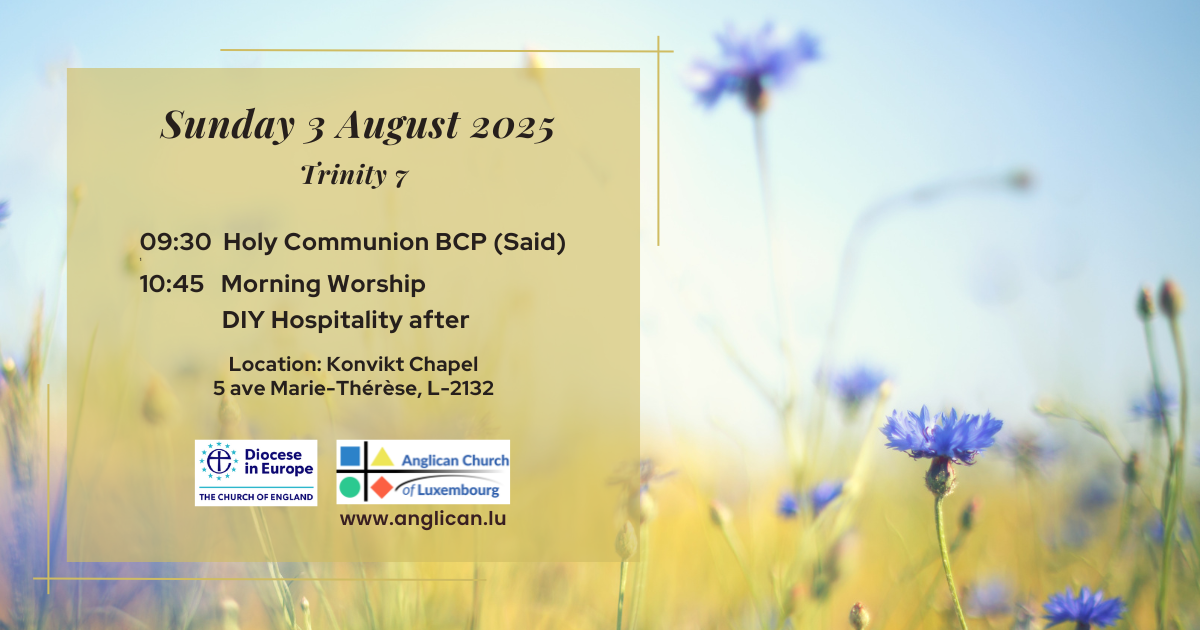 Sunday 3 August 2025

Trinity 7

09:30 Holy Communion BCP (Said)

10:45 Morning Worship
DIY Hospitality after

Location: Konvikt Chapel
5 ave Marie-Thérèse, L-2132

Diocese in Europe
THE CHURCH OF ENGLAND

Anglican Church of Luxembourg

www.anglican.lu